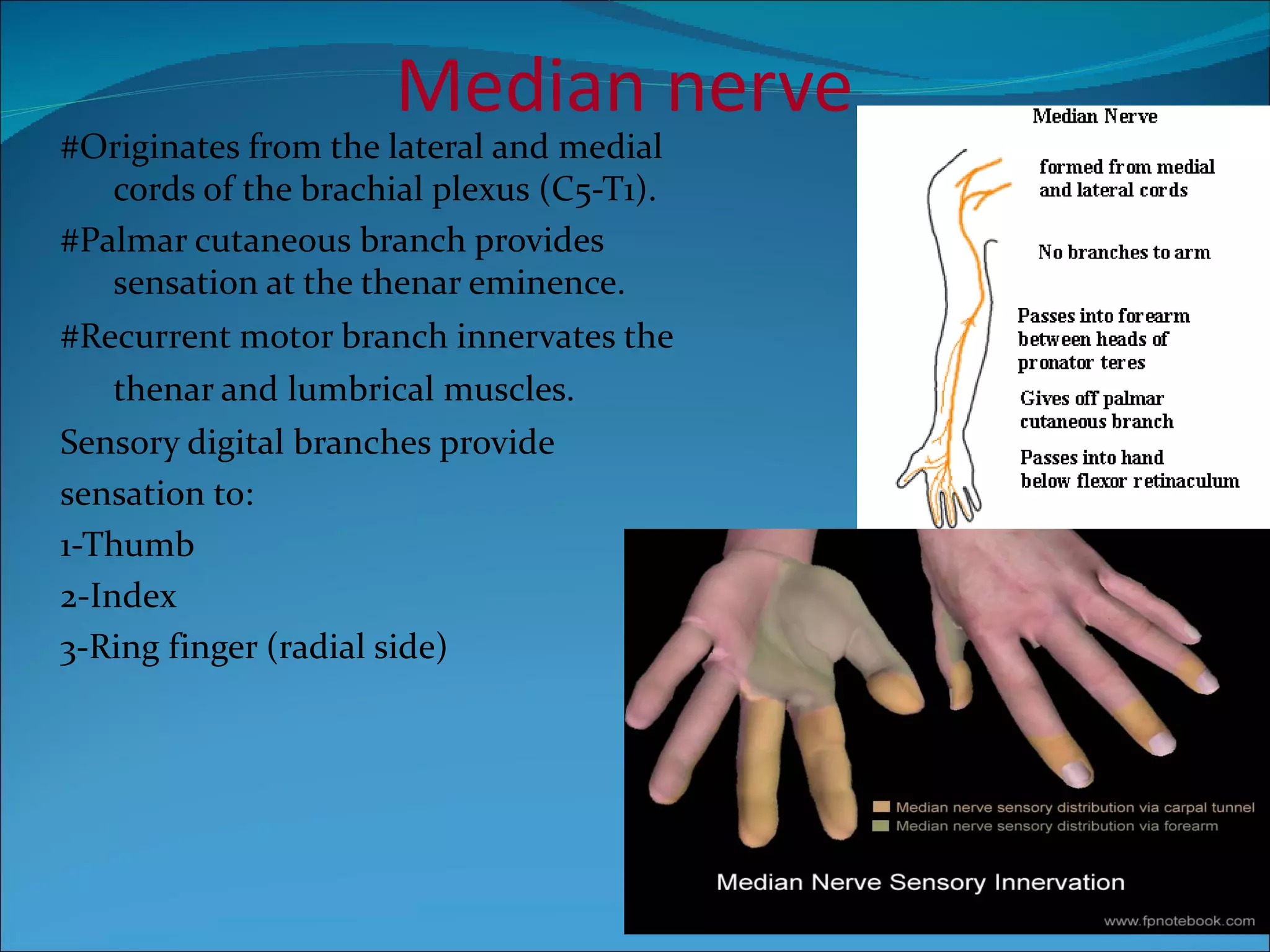 Median nerve

#Originates from the lateral and medial cords of the brachial plexus (C5-T1).

#Palmar cutaneous branch provides sensation at the thenar eminence.

#Recurrent motor branch innervates the thenar and lumbrical muscles.

Sensory digital branches provide sensation to:

1-Thumb

2-Index

3-Ring finger (radial side)

Median Nerve

formed from medial and lateral cords

No branches to arm

Passes into forearm between heads of pronator teres

Gives off palmar cutaneous branch

Passes into hand below flexor retinaculum

Median nerve sensory distribution via carpal tunnel
Median nerve sensory distribution via forearm

Median Nerve Sensory Innervation

www.fpnotebook.com